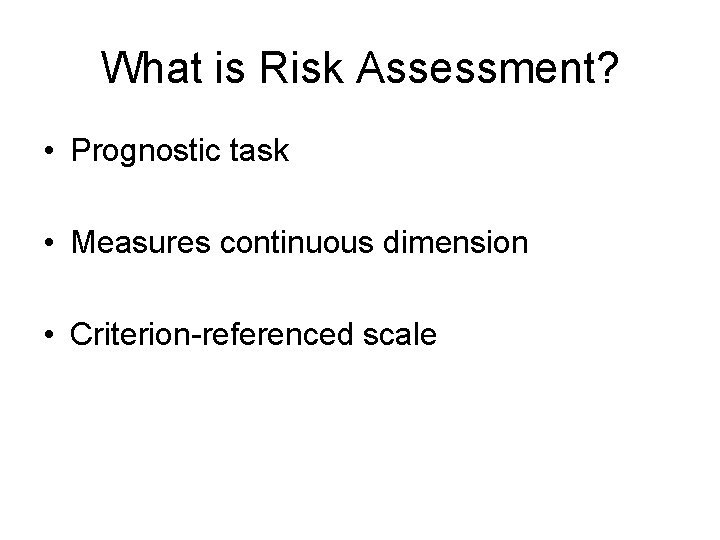 What is Risk Assessment?

• Prognostic task

• Measures continuous dimension

• Criterion-referenced scale